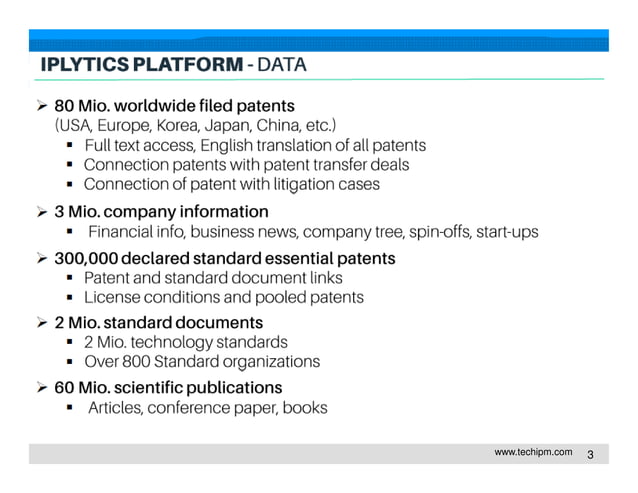 IPLYTICS PLATFORM - DATA

➢ 80 Mio. worldwide filed patents
(USA, Europe, Korea, Japan, China, etc.)
▪ Full text access, English translation of all patents
▪ Connection patents with patent transfer deals
▪ Connection of patent with litigation cases

➢ 3 Mio. company information
▪ Financial info, business news, company tree, spin-offs, start-ups

➢ 300,000 declared standard essential patents
▪ Patent and standard document links
▪ License conditions and pooled patents

➢ 2 Mio. standard documents
▪ 2 Mio. technology standards
▪ Over 800 Standard organizations

➢ 60 Mio. scientific publications
▪ Articles, conference paper, books

www.techipm.com 3